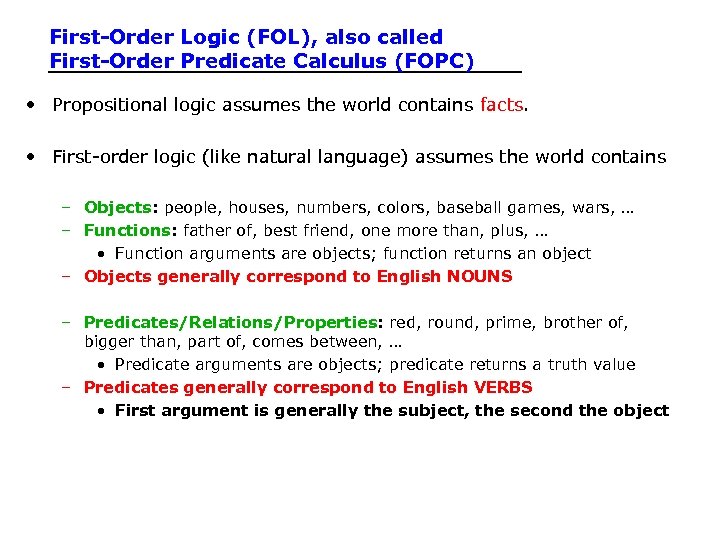 First-Order Logic (FOL), also called
First-Order Predicate Calculus (FOPC)

• Propositional logic assumes the world contains facts.

• First-order logic (like natural language) assumes the world contains

– Objects: people, houses, numbers, colors, baseball games, wars, …
– Functions: father of, best friend, one more than, plus, …
• Function arguments are objects; function returns an object
– Objects generally correspond to English NOUNS

– Predicates/Relations/Properties: red, round, prime, brother of, bigger than, part of, comes between, …
• Predicate arguments are objects; predicate returns a truth value
– Predicates generally correspond to English VERBS
• First argument is generally the subject, the second the object